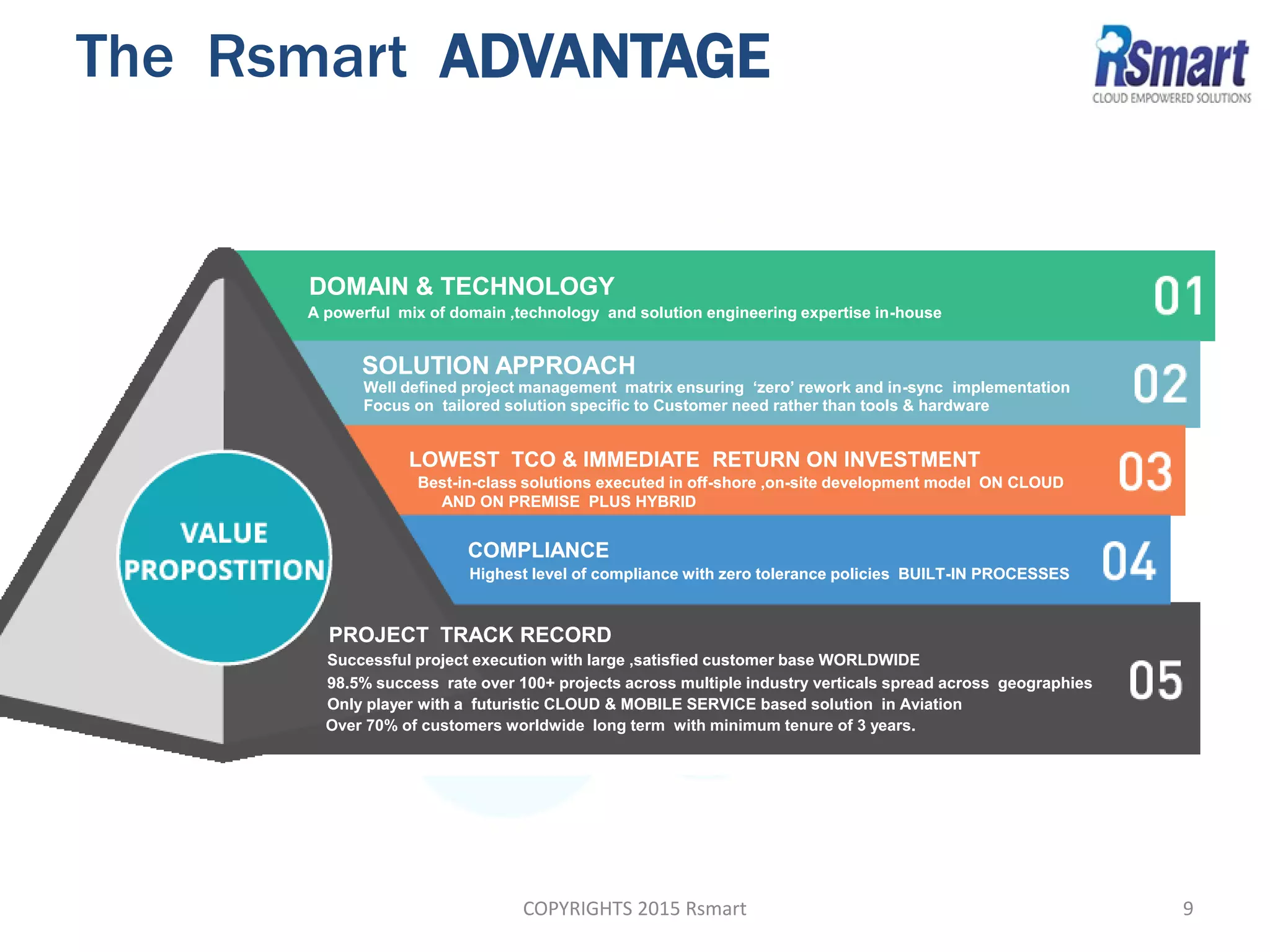 The Rsmart ADVANTAGE

RSmart
CLOUD EMPOWERED SOLUTIONS

VALUE PROPOSTITION

DOMAIN & TECHNOLOGY
A powerful mix of domain ,technology and solution engineering expertise in-house
01

SOLUTION APPROACH
Well defined project management matrix ensuring ‘zero’ rework and in-sync implementation
Focus on tailored solution specific to Customer need rather than tools & hardware
02

LOWEST TCO & IMMEDIATE RETURN ON INVESTMENT
Best-in-class solutions executed in off-shore ,on-site development model ON CLOUD AND ON PREMISE PLUS HYBRID
03

COMPLIANCE
Highest level of compliance with zero tolerance policies BUILT-IN PROCESSES
04

PROJECT TRACK RECORD
Successful project execution with large ,satisfied customer base WORLDWIDE
98.5% success rate over 100+ projects across multiple industry verticals spread across geographies
Only player with a futuristic CLOUD & MOBILE SERVICE based solution in Aviation
Over 70% of customers worldwide long term with minimum tenure of 3 years.
05

COPYRIGHTS 2015 Rsmart
9